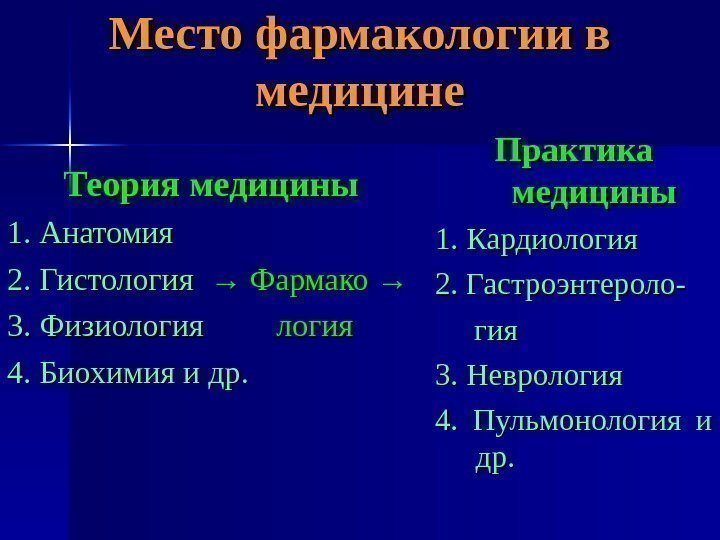 Место фармакологии в медицине

Теория медицины

1. Анатомия
2. Гистология → Фармако →
3. Физиология логия
4. Биохимия и др.

Практика медицины

1. Кардиология
2. Гастроэнтерология
3. Неврология
4. Пульмонология и др.